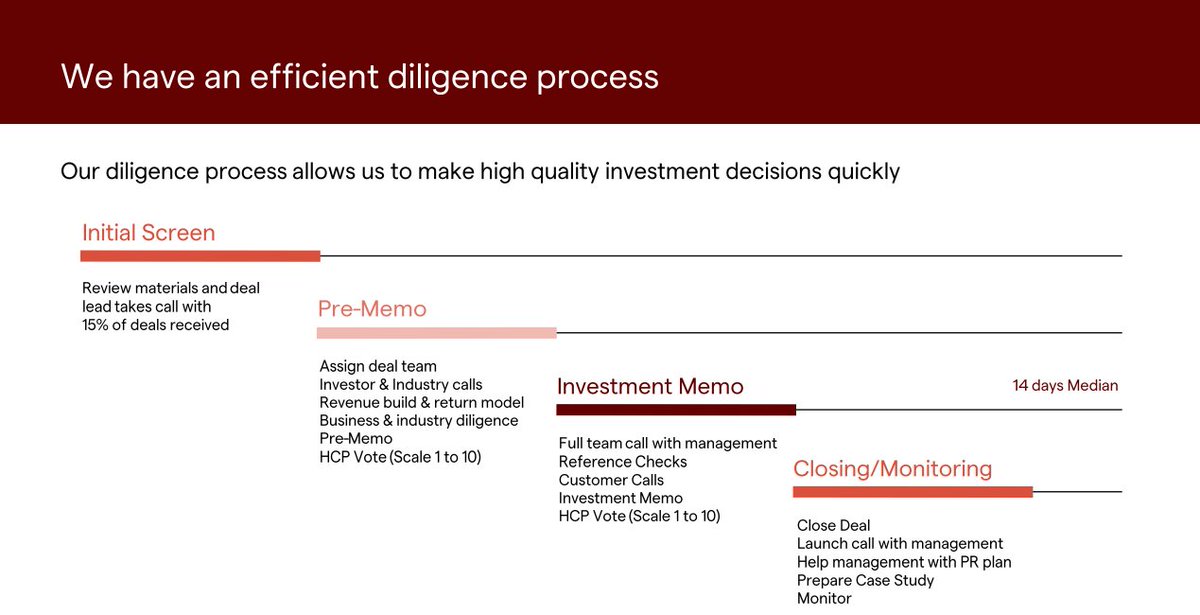 We have an efficient diligence process

Our diligence process allows us to make high quality investment decisions quickly

Initial Screen

Review materials and deal lead takes call with 15% of deals received

Pre-Memo

Assign deal team
Investor & Industry calls
Revenue build & return model
Business & industry diligence
Pre-Memo
HCP Vote (Scale 1 to 10)

Investment Memo

14 days Median

Full team call with management
Reference Checks
Customer Calls
Investment Memo
HCP Vote (Scale 1 to 10)

Closing/Monitoring

Close Deal
Launch call with management
Help management with PR plan
Prepare Case Study
Monitor